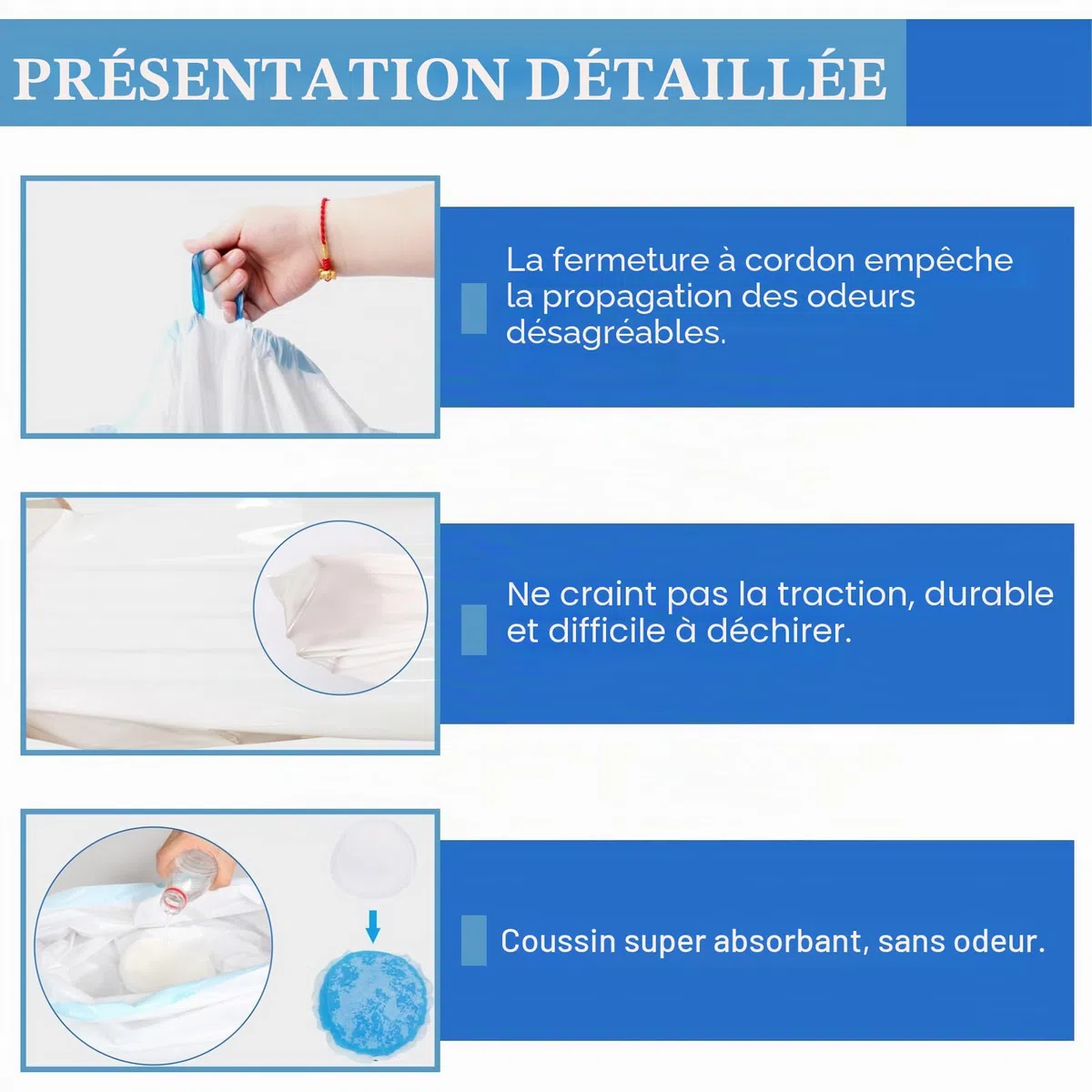 PRÉSENTATION DÉTAILLÉE

La fermeture à cordon empêche la propagation des odeurs désagréables.

Ne craint pas la traction, durable et difficile à déchirer.

Coussin super absorbant, sans odeur.